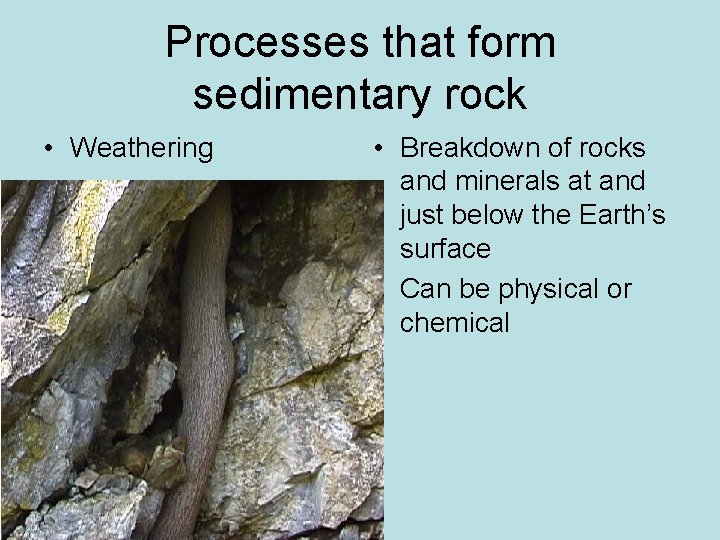 Processes that form sedimentary rock

• Weathering

• Breakdown of rocks and minerals at and just below the Earth's surface

Can be physical or chemical